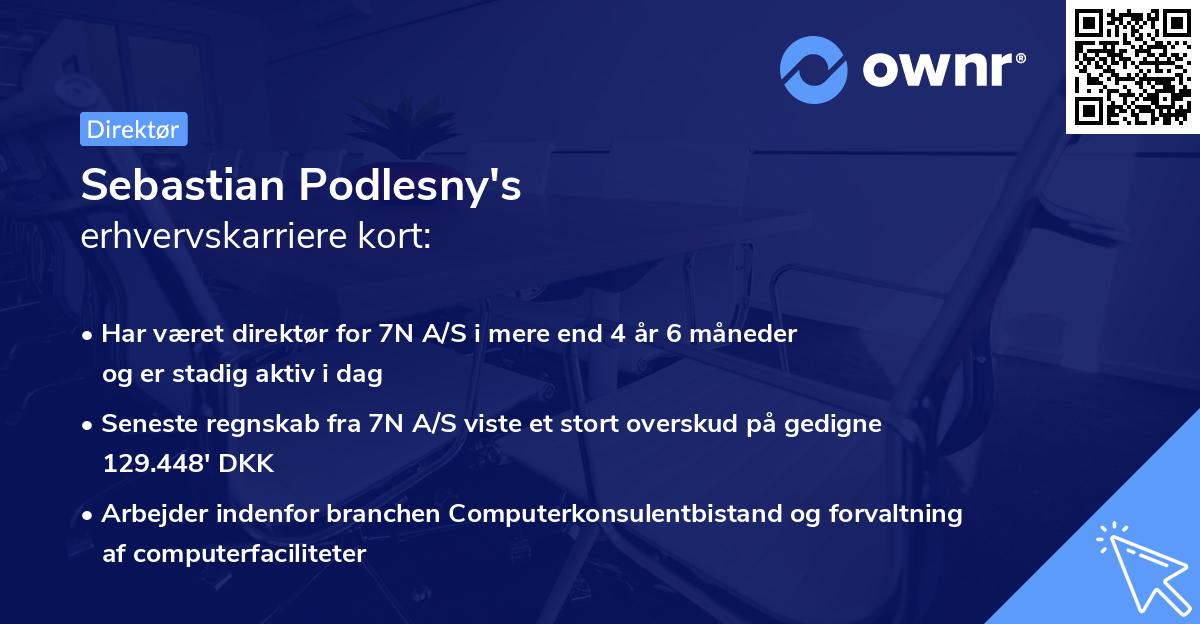 ownr®

Direktør

Sebastian Podlesny's
erhvervskarriere kort:

• Har været direktør for 7N A/S i mere end 4 år 6 måneder og er stadig aktiv i dag

• Seneste regnskab fra 7N A/S viste et stort overskud på gedigne 129.448' DKK

• Arbejder indenfor branchen Computerkonsulentbistand og forvaltning af computerfaciliteter